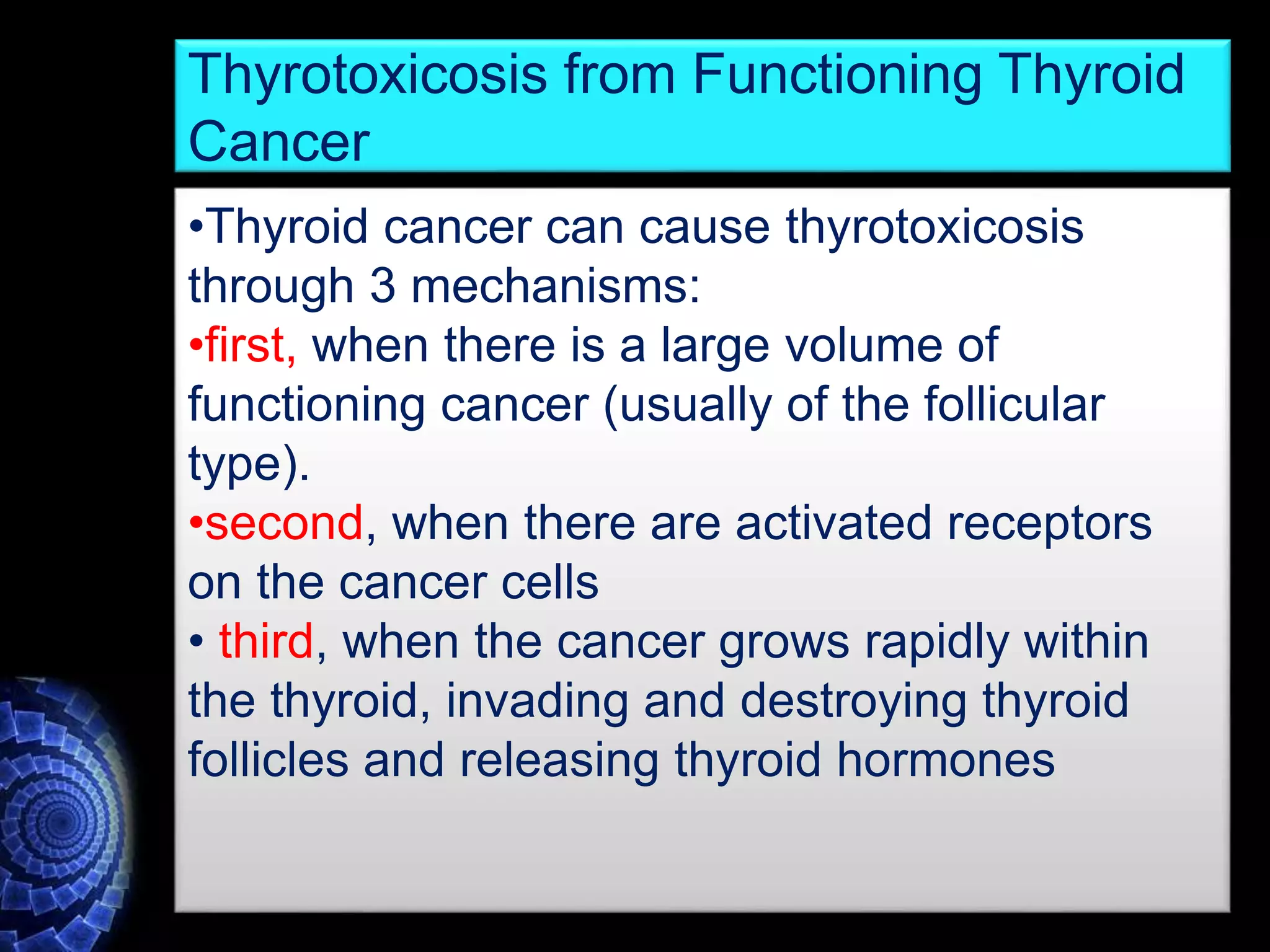 Thyrotoxicosis from Functioning Thyroid Cancer

•Thyroid cancer can cause thyrotoxicosis through 3 mechanisms:
•first, when there is a large volume of functioning cancer (usually of the follicular type).
•second, when there are activated receptors on the cancer cells
• third, when the cancer grows rapidly within the thyroid, invading and destroying thyroid follicles and releasing thyroid hormones